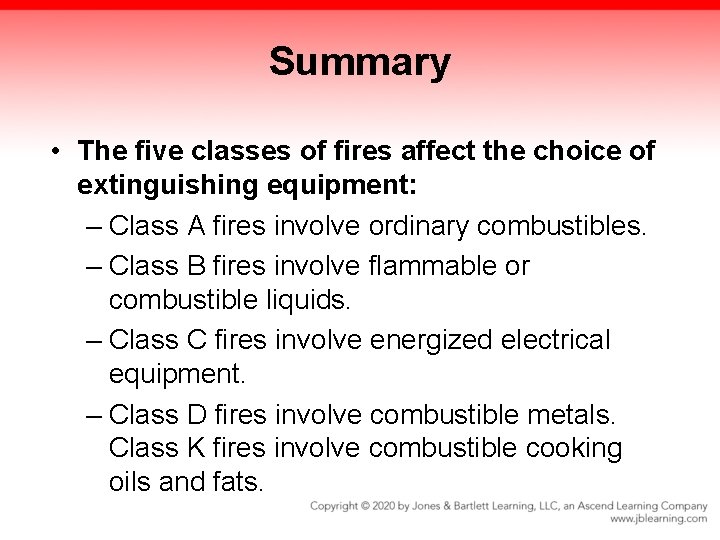 Summary

• The five classes of fires affect the choice of extinguishing equipment:

– Class A fires involve ordinary combustibles.

– Class B fires involve flammable or combustible liquids.

– Class C fires involve energized electrical equipment.

– Class D fires involve combustible metals. Class K fires involve combustible cooking oils and fats.

Copyright © 2020 by Jones & Bartlett Learning, LLC, an Ascend Learning Company
www.jblearning.com